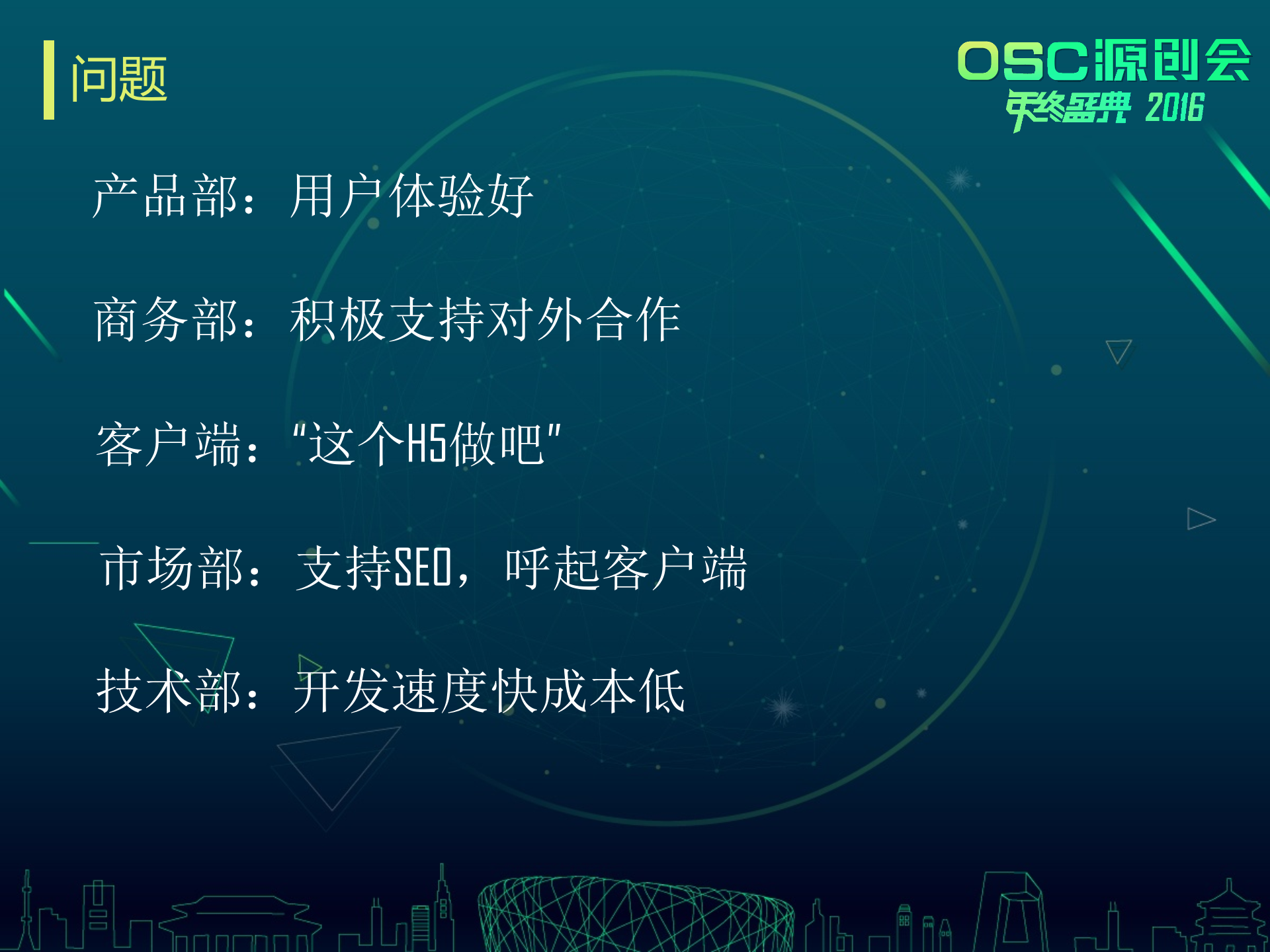 问题

OSC源创会
年终盛典 2016

产品部：用户体验好

商务部：积极支持对外合作

客户端："这个H5做吧"

市场部：支持SEO，呼起客户端

技术部：开发速度快成本低